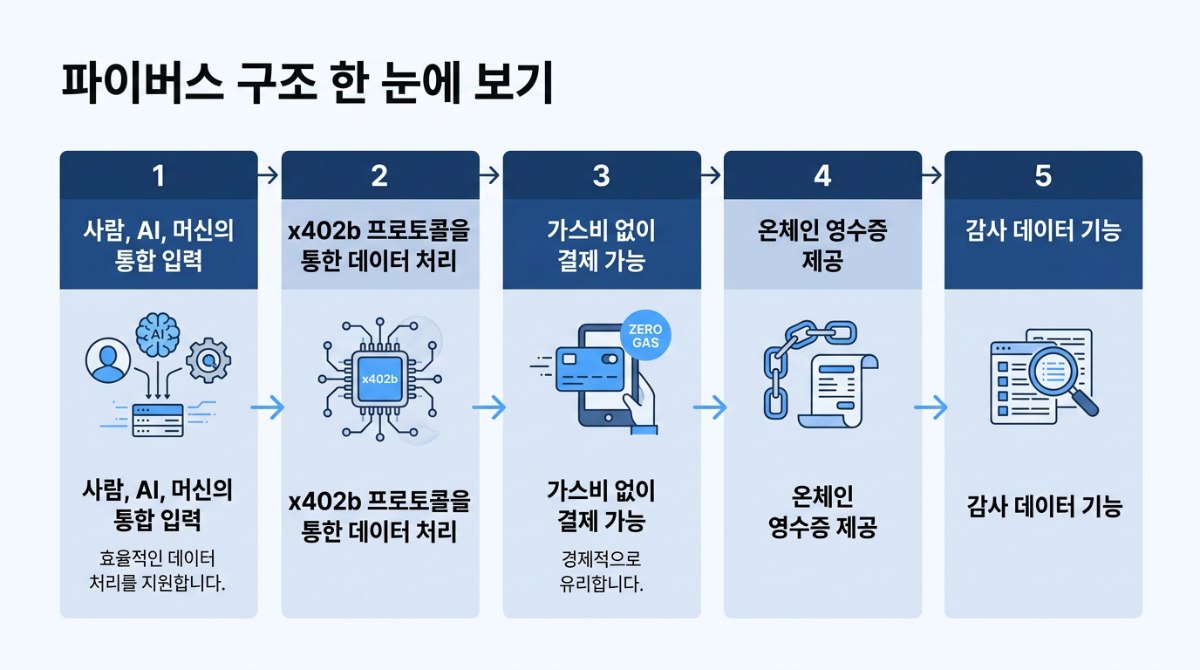 파이버스 구조 한 눈에 보기

1

사람, AI, 머신의 통합 입력

AI

사람, AI, 머신의 통합 입력

효율적인 데이터 처리를 지원합니다.

2

x402b 프로토콜을 통한 데이터 처리

x402b

x402b 프로토콜을 통한 데이터 처리

3

가스비 없이 결제 가능

ZERO GAS

가스비 없이 결제 가능

경제적으로 유리합니다.

4

온체인 영수증 제공

온체인 영수증 제공

5

감사 데이터 기능

감사 데이터 기능